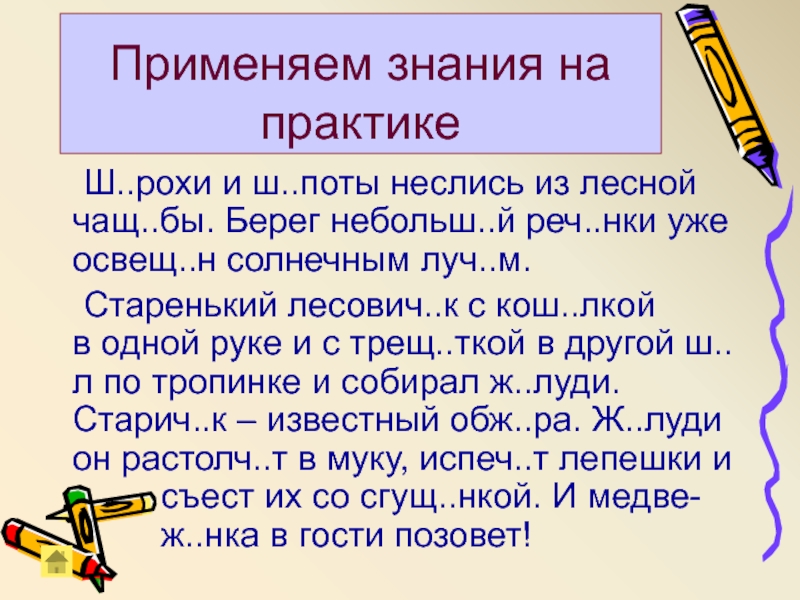 Применяем знания на практике

Ш..рохи и ш..поты неслись из лесной чащ..бы. Берег небольш..й реч..нки уже освещ..н солнечным луч..м.

Старенький лесович..к с кош..лкой в одной руке и с трещ..ткой в другой ш..л по тропинке и собирал ж..луди. Старич..к – известный обж..ра. Ж..луди он растолч..т в муку, испеч..т лепешки и съест их со сгущ..нкой. И медвеж..нка в гости позовет!